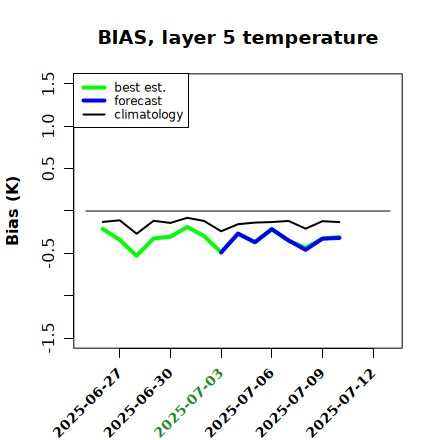 BIAS, layer 5 temperature

best est.
forecast
climatology

Bias (K)

1.5
1.0
0.5
-0.5
-1.5

2025-06-27
2025-06-30
2025-07-03
2025-07-06
2025-07-09
2025-07-12